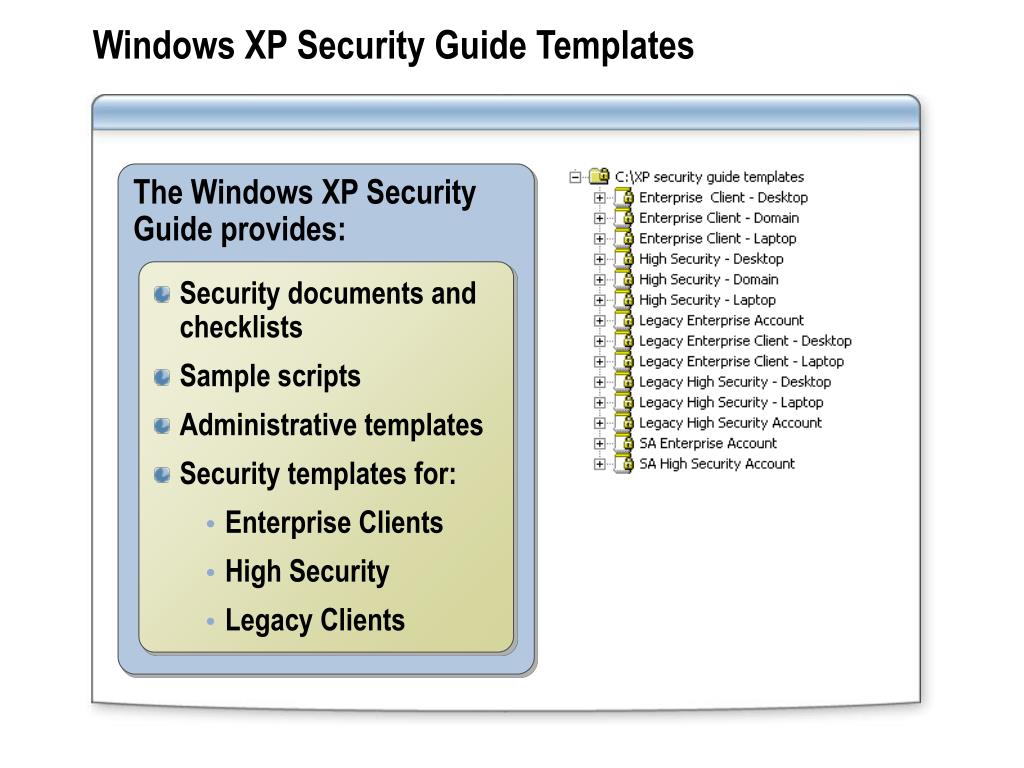 Windows XP Security Guide Templates

The Windows XP Security Guide provides:

Security documents and checklists

Sample scripts

Administrative templates

Security templates for:

Enterprise Clients

High Security

Legacy Clients

C:\XP security guide templates
Enterprise Client - Desktop
Enterprise Client - Domain
Enterprise Client - Laptop
High Security - Desktop
High Security - Domain
High Security - Laptop
Legacy Enterprise Account
Legacy Enterprise Client - Desktop
Legacy Enterprise Client - Laptop
Legacy High Security - Desktop
Legacy High Security - Laptop
Legacy High Security Account
SA Enterprise Account
SA High Security Account